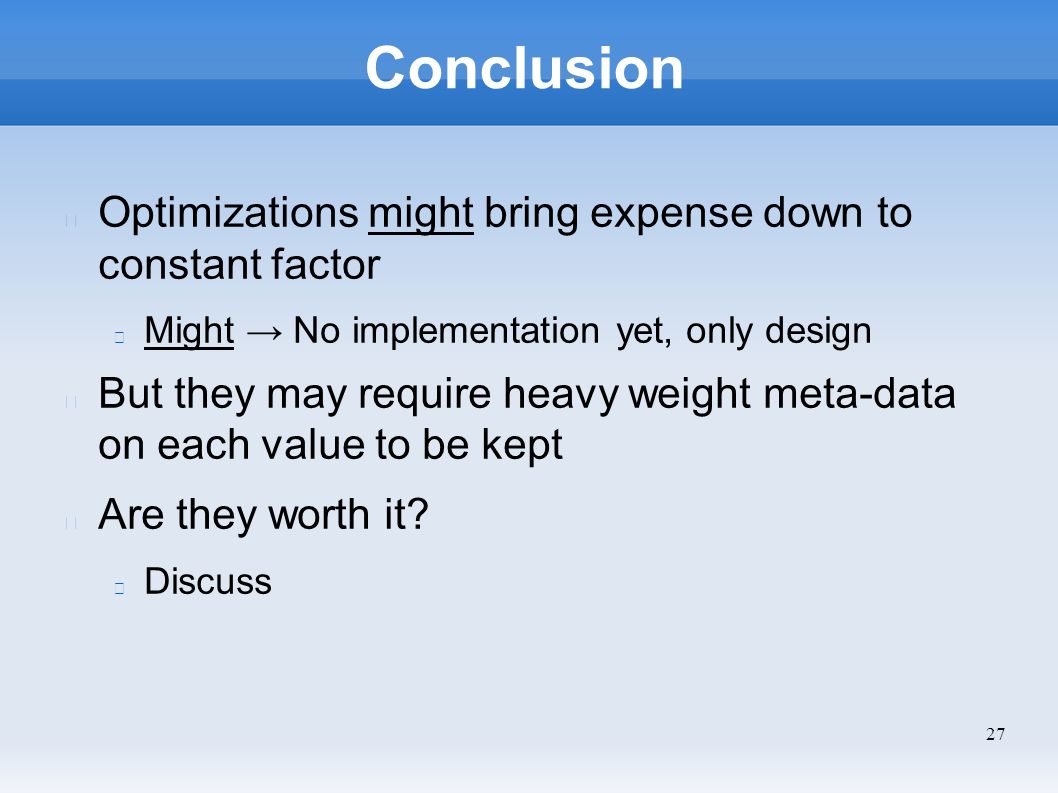 Conclusion

Optimizations might bring expense down to constant factor

Might → No implementation yet, only design

But they may require heavy weight meta-data on each value to be kept

Are they worth it?

Discuss

27